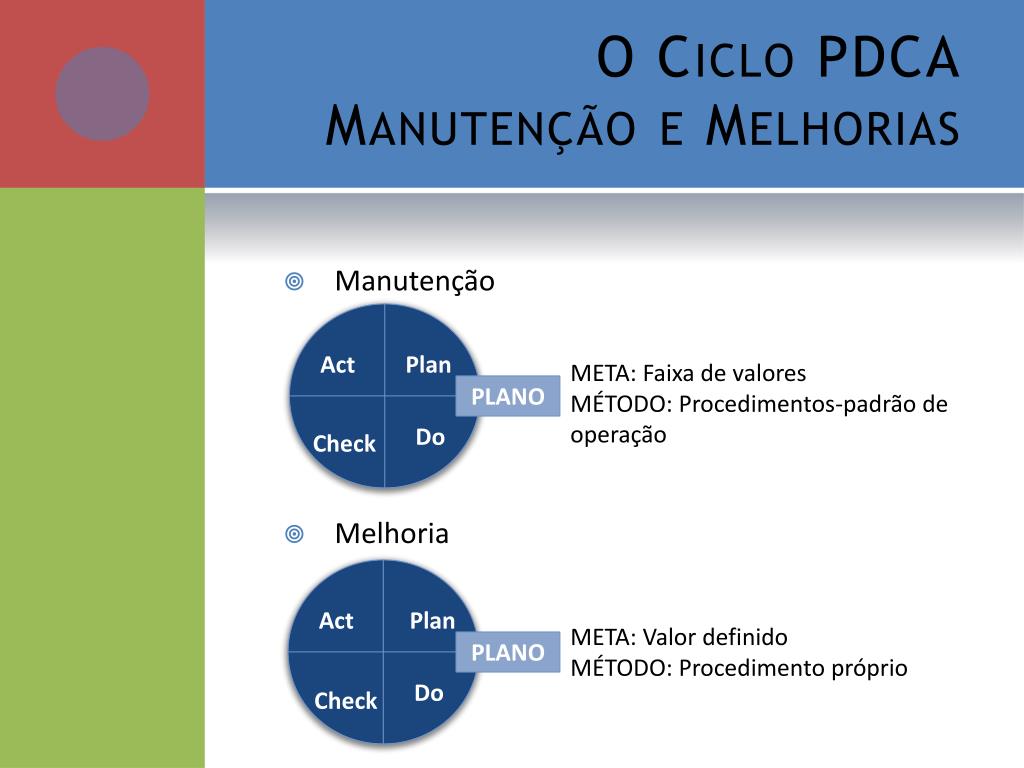 O Ciclo PDCA
Manutenção e Melhorias

Manutenção

Act
Plan
Check
Do
PLANO

META: Faixa de valores
MÉTODO: Procedimentos-padrão de operação

Melhoria

Act
Plan
Check
Do
PLANO

META: Valor definido
MÉTODO: Procedimento próprio